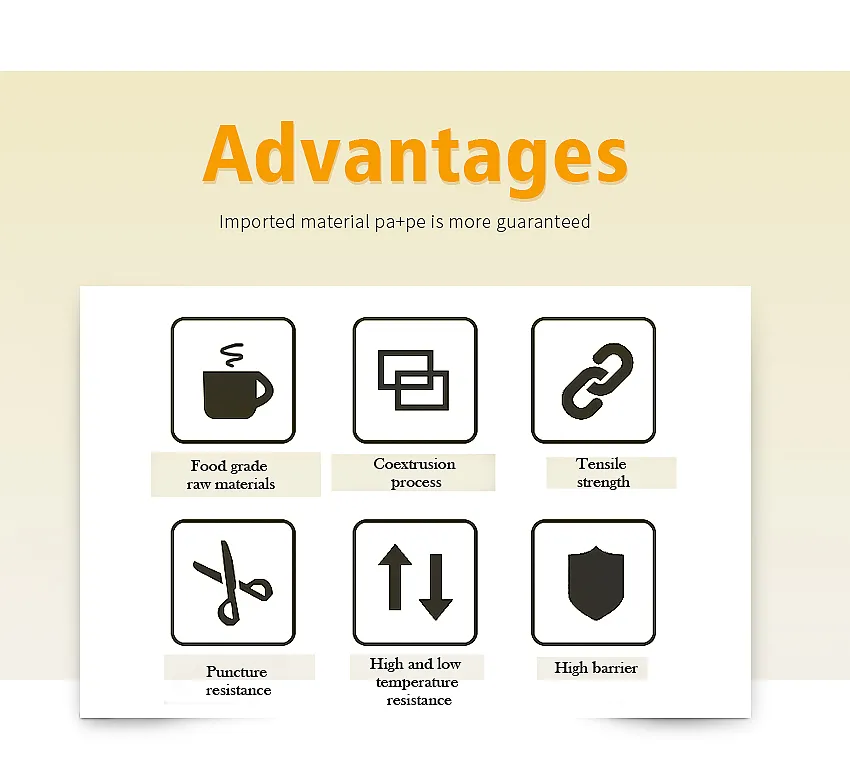 Advantages

Imported material pa+pe is more guaranteed

Food grade raw materials

Coextrusion process

Tensile strength

Puncture resistance

High and low temperature resistance

High barrier